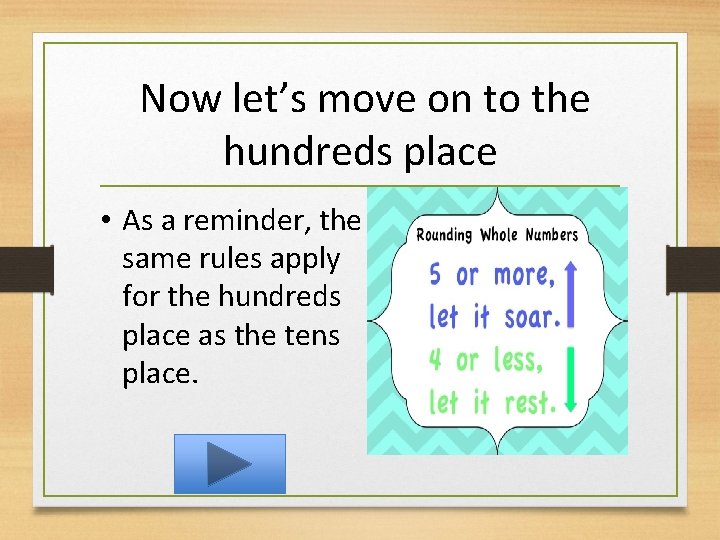 Now let's move on to the hundreds place

• As a reminder, the same rules apply for the hundreds place as the tens place.

Rounding Whole Numbers

5 or more, let it soar.

4 or less, let it rest.